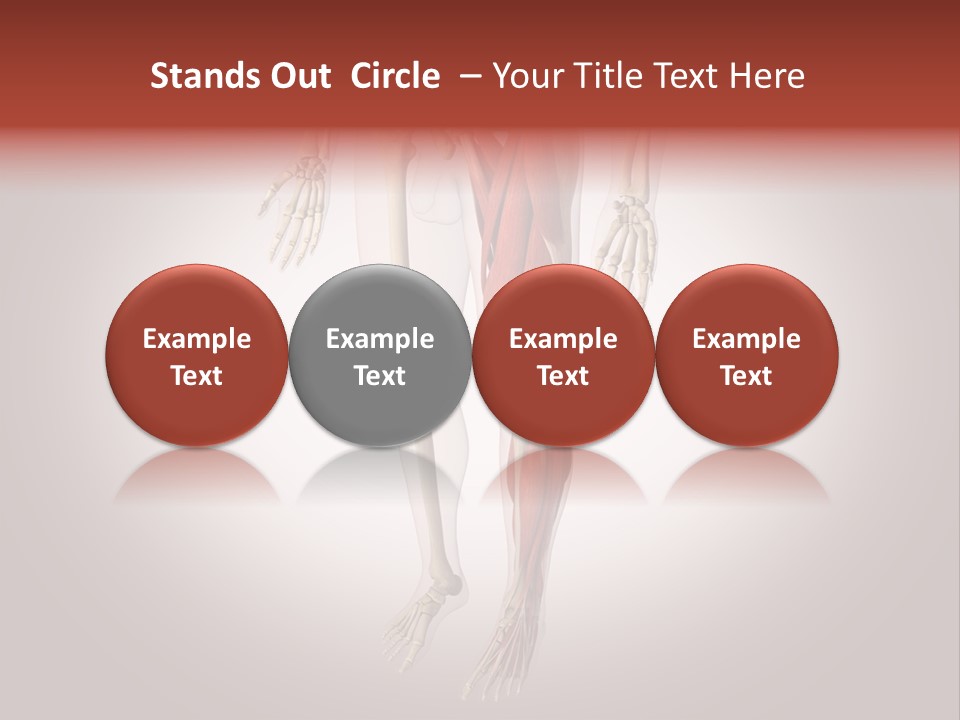 Stands Out  Circle  – Your Title Text Here

Example Text

Example Text

Example Text

Example Text